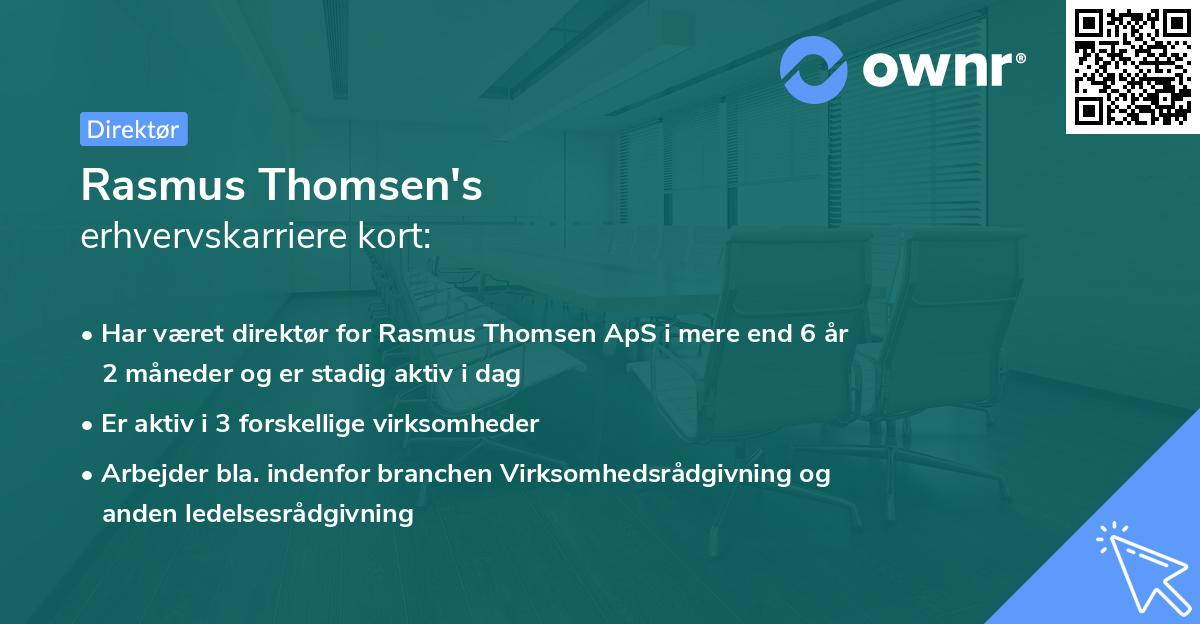 ownr®

Direktør

Rasmus Thomsen's
erhvervskarriere kort:

• Har været direktør for Rasmus Thomsen ApS i mere end 6 år 2 måneder og er stadig aktiv i dag

• Er aktiv i 3 forskellige virksomheder

• Arbejder bla. indenfor branchen Virksomhedsrådgivning og anden ledelsesrådgivning